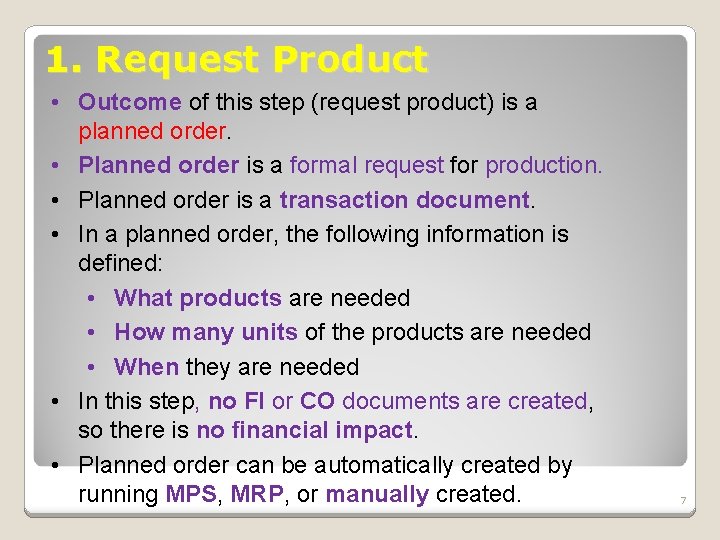 1. Request Product

• Outcome of this step (request product) is a planned order.
• Planned order is a formal request for production.
• Planned order is a transaction document.
• In a planned order, the following information is defined:
  • What products are needed
  • How many units of the products are needed
  • When they are needed
• In this step, no FI or CO documents are created, so there is no financial impact.
• Planned order can be automatically created by running MPS, MRP, or manually created.

7